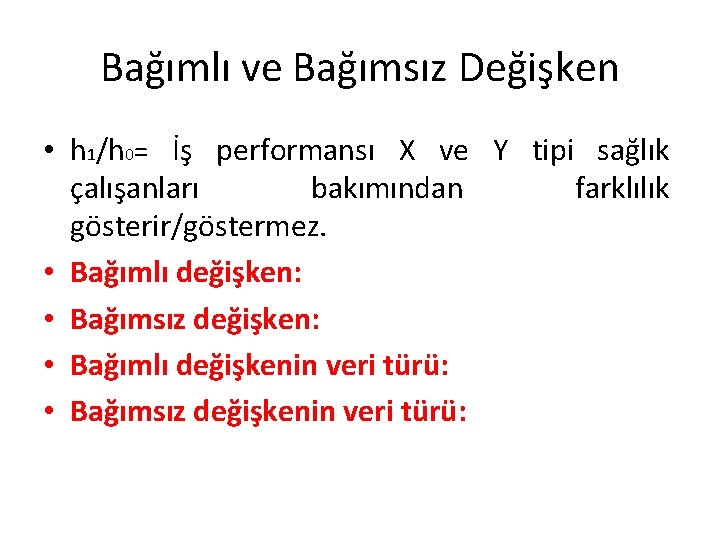 Bağımlı ve Bağımsız Değişken

• $h_1/h_0$= İş performansı X ve Y tipi sağlık çalışanları bakımından farklılık gösterir/göstermez.
• Bağımlı değişken:
• Bağımsız değişken:
• Bağımlı değişkenin veri türü:
• Bağımsız değişkenin veri türü: